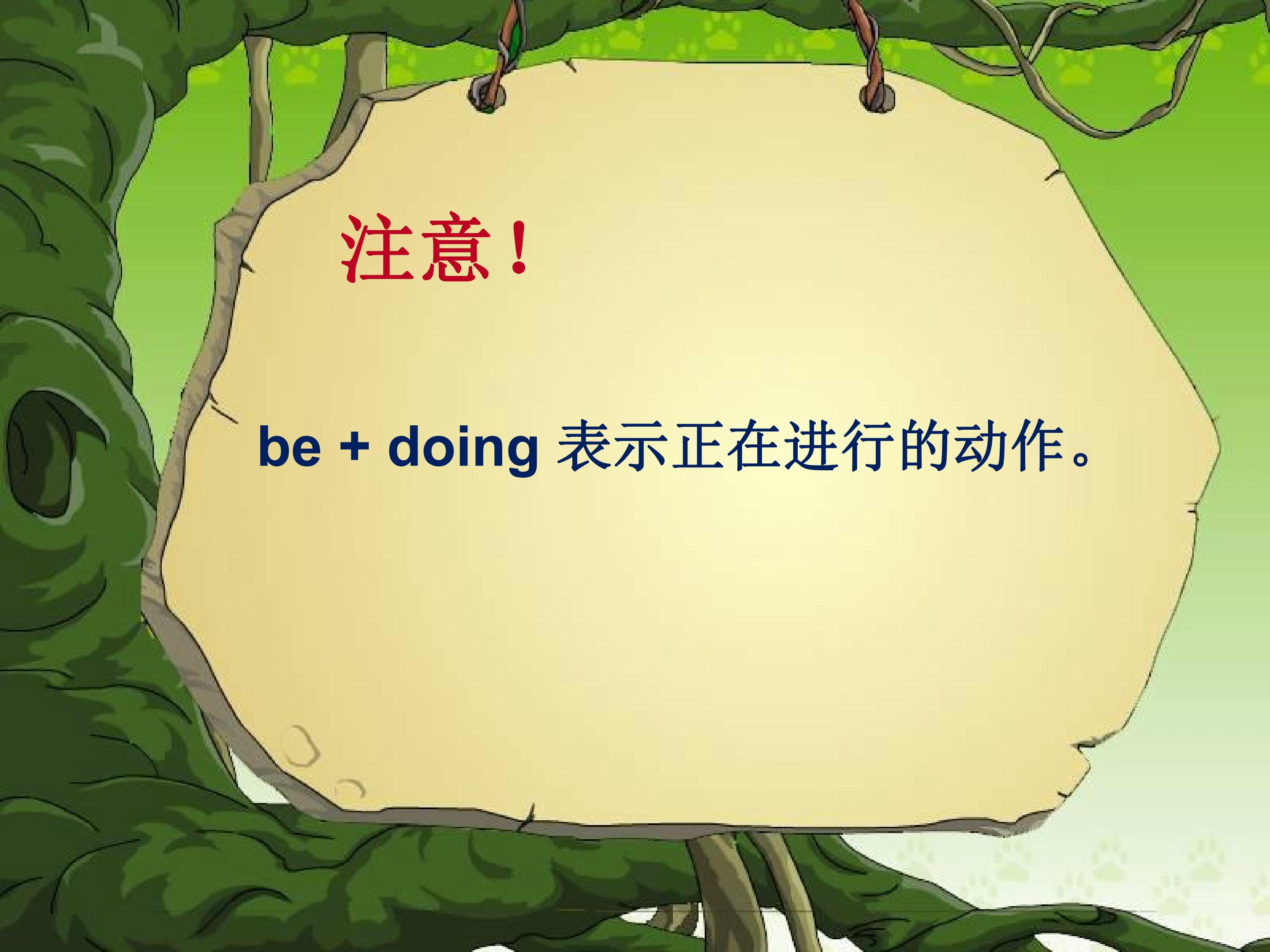 注意！

be + doing表示正在进行的动作。